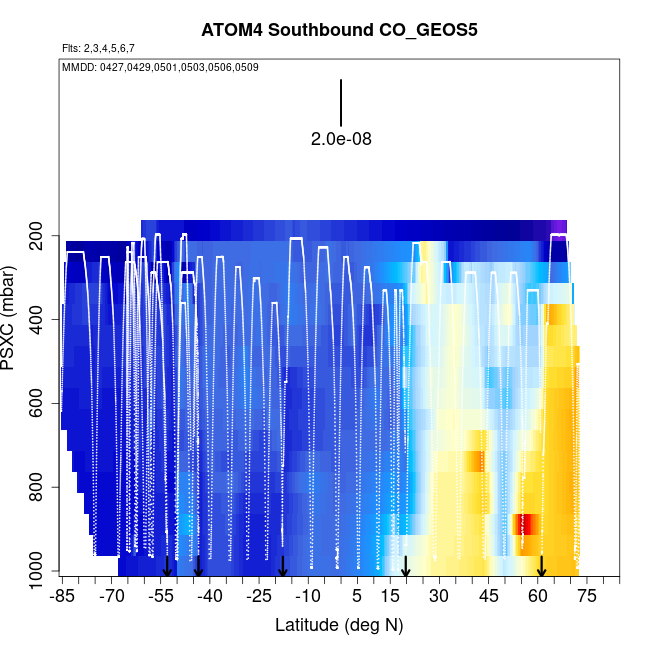 ATOM4 Southbound CO_GEOS5

Flts: 2,3,4,5,6,7

MMDD: 0427,0429,0501,0503,0506,0509

2.0e-08

PSXC (mbar)

200
400
600
800
1000

-85 -70 -55 -40 -25 -10 5 15 30 45 60 75

Latitude (deg N)